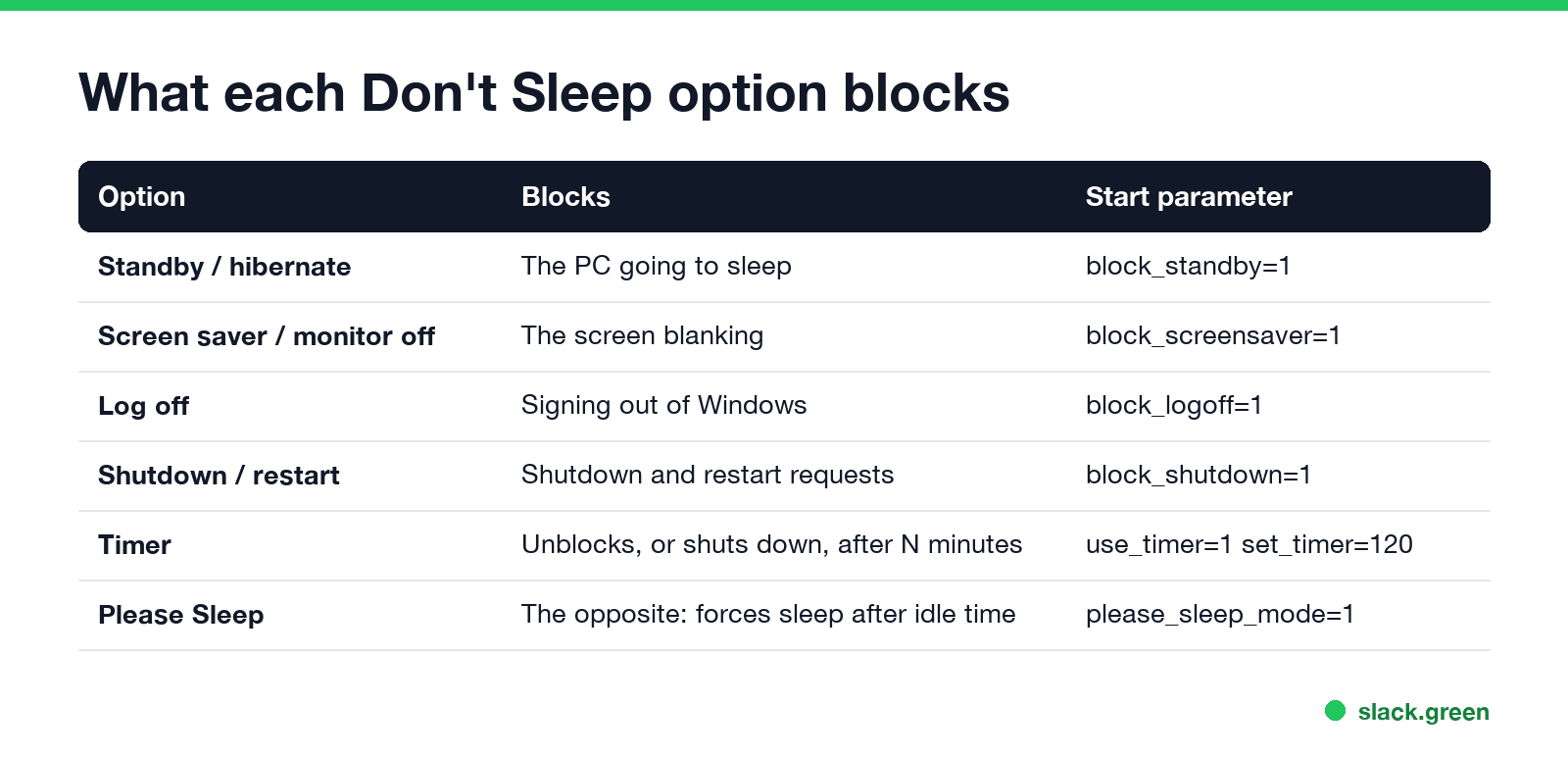 What each Don't Sleep option blocks

| Option | Blocks | Start parameter |
|---|---|---|
| Standby / hibernate | The PC going to sleep | block_standby=1 |
| Screen saver / monitor off | The screen blanking | block_screensaver=1 |
| Log off | Signing out of Windows | block_logoff=1 |
| Shutdown / restart | Shutdown and restart requests | block_shutdown=1 |
| Timer | Unblocks, or shuts down, after N minutes | use_timer=1 set_timer=120 |
| Please Sleep | The opposite: forces sleep after idle time | please_sleep_mode=1 |

slack.green